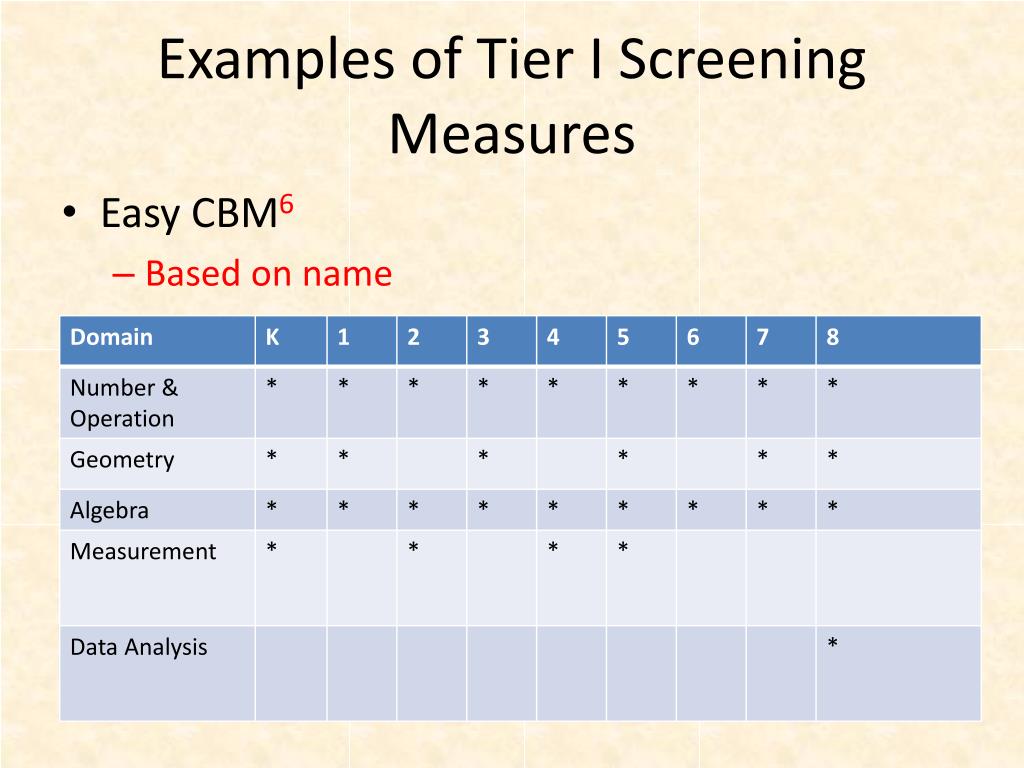 Examples of Tier I Screening Measures

• Easy CBM$^6$
– Based on name

| Domain | K | 1 | 2 | 3 | 4 | 5 | 6 | 7 | 8 |
|---|---|---|---|---|---|---|---|---|---|
| Number & Operation | * | * | * | * | * | * | * | * | * |
| Geometry | * | * |  | * |  | * |  | * | * |
| Algebra | * | * | * | * | * | * | * | * | * |
| Measurement | * |  | * |  | * | * |  |  |  |
| Data Analysis |  |  |  |  |  |  |  |  | * |